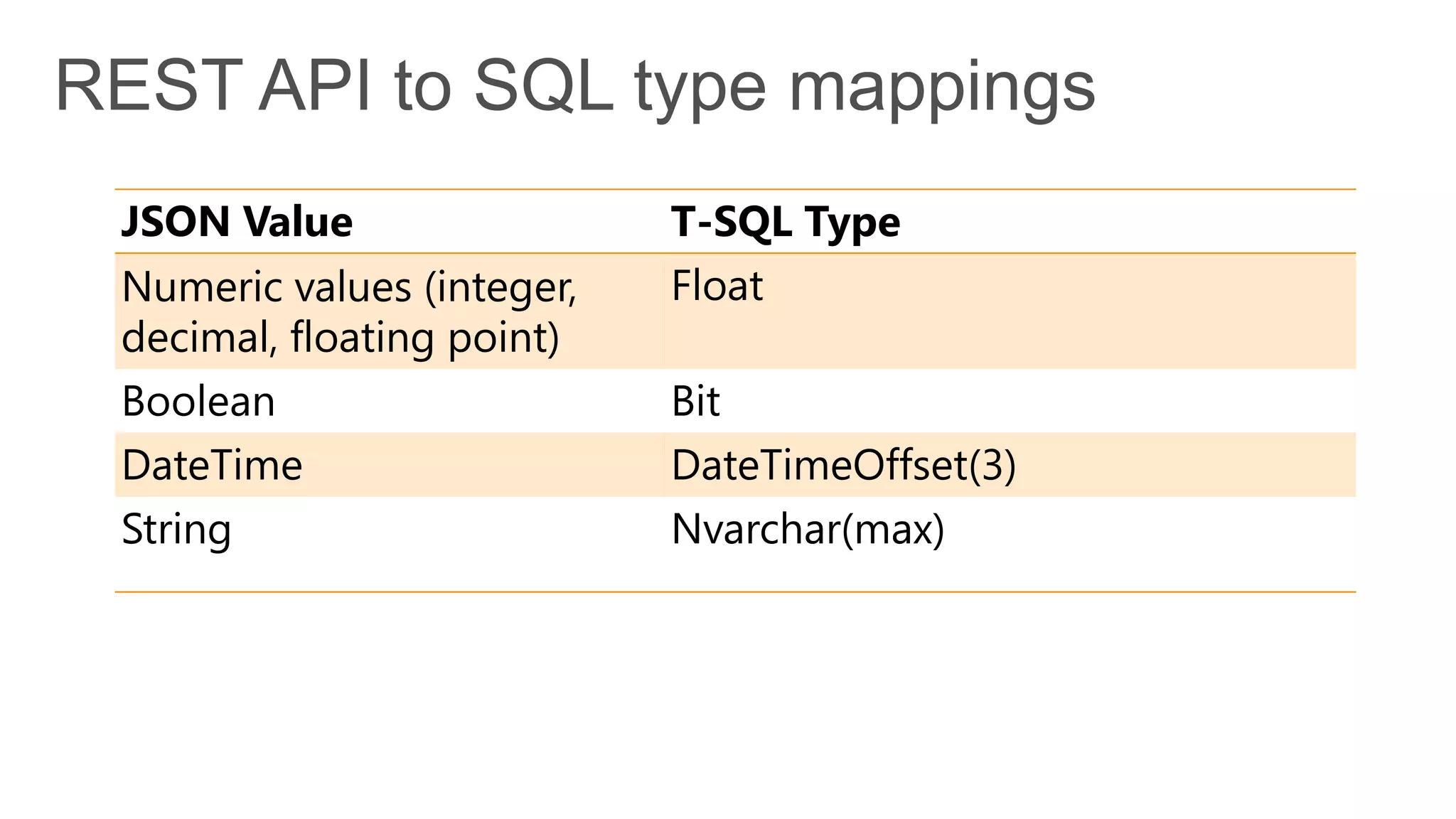 REST API to SQL type mappings

| JSON Value | T-SQL Type |
|---|---|
| Numeric values (integer, decimal, floating point) | Float |
| Boolean | Bit |
| DateTime | DateTimeOffset(3) |
| String | Nvarchar(max) |